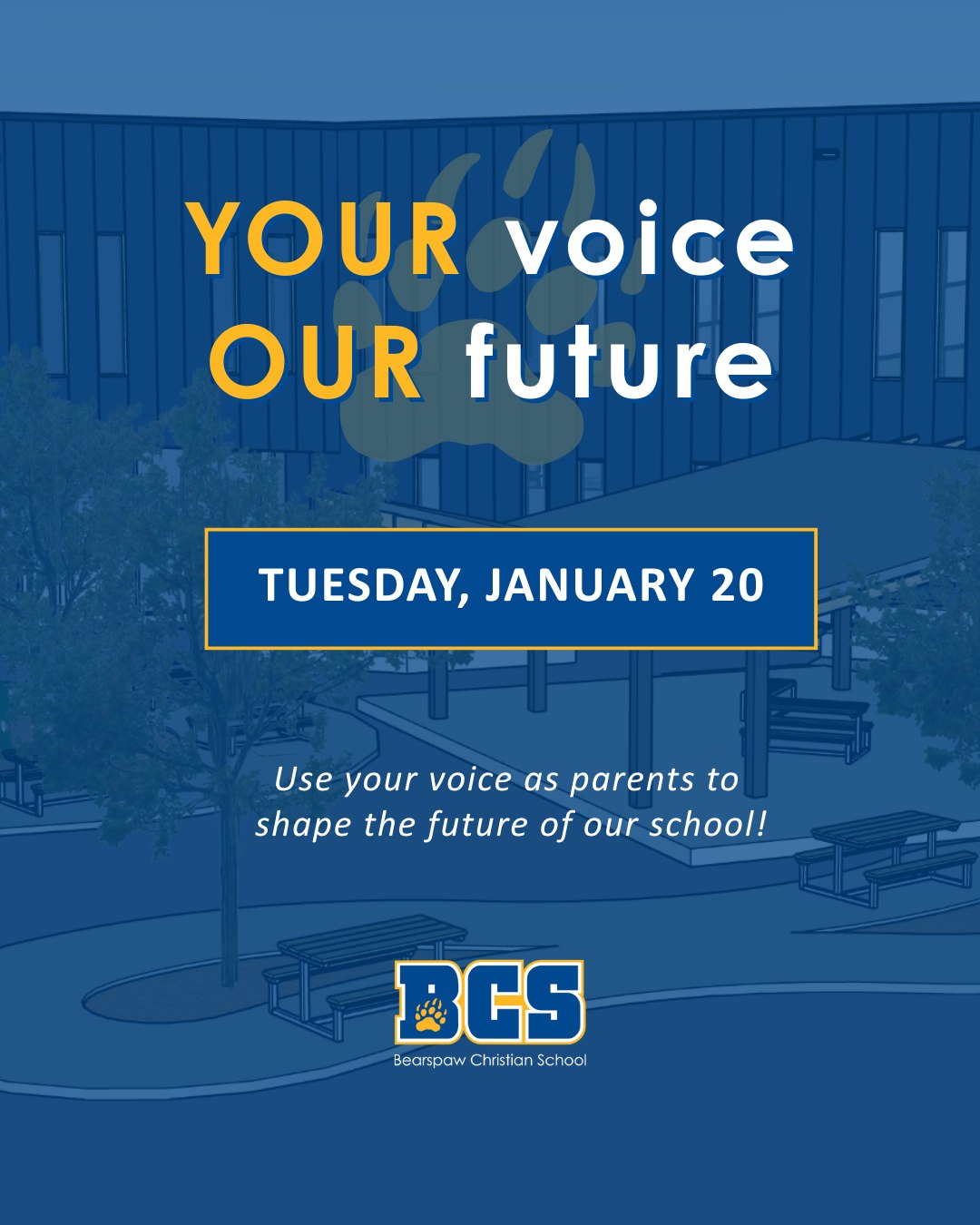 YOUR voice
OUR future

TUESDAY, JANUARY 20

Use your voice as parents to shape the future of our school!

BCS
Bearspaw Christian School